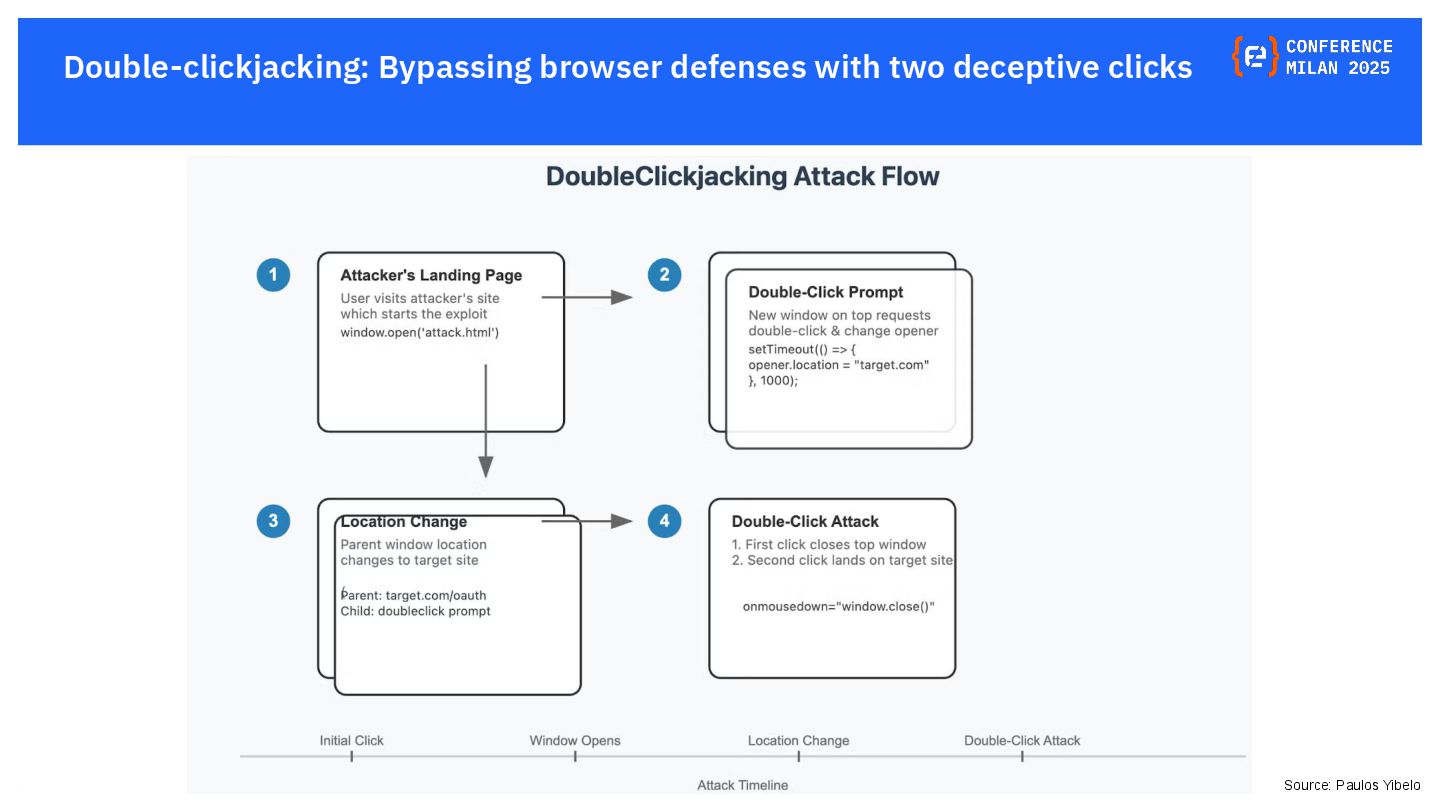 Double-clickjacking: Bypassing browser defenses with two deceptive clicks

CONFERENCE MILAN 2025

DoubleClickjacking Attack Flow

1

Attacker's Landing Page

User visits attacker's site which starts the exploit

window.open('attack.html')

2

Double-Click Prompt

New window on top requests double-click & change opener

setTimeout(() => {
opener.location = "target.com"
}, 1000);

3

Location Change

Parent window location changes to target site

Parent: target.com/oauth
Child: doubleclick prompt

4

Double-Click Attack

1. First click closes top window
2. Second click lands on target site

onmousedown="window.close()"

Initial Click

Window Opens

Location Change

Double-Click Attack

Attack Timeline

Source: Paulos Yibelo